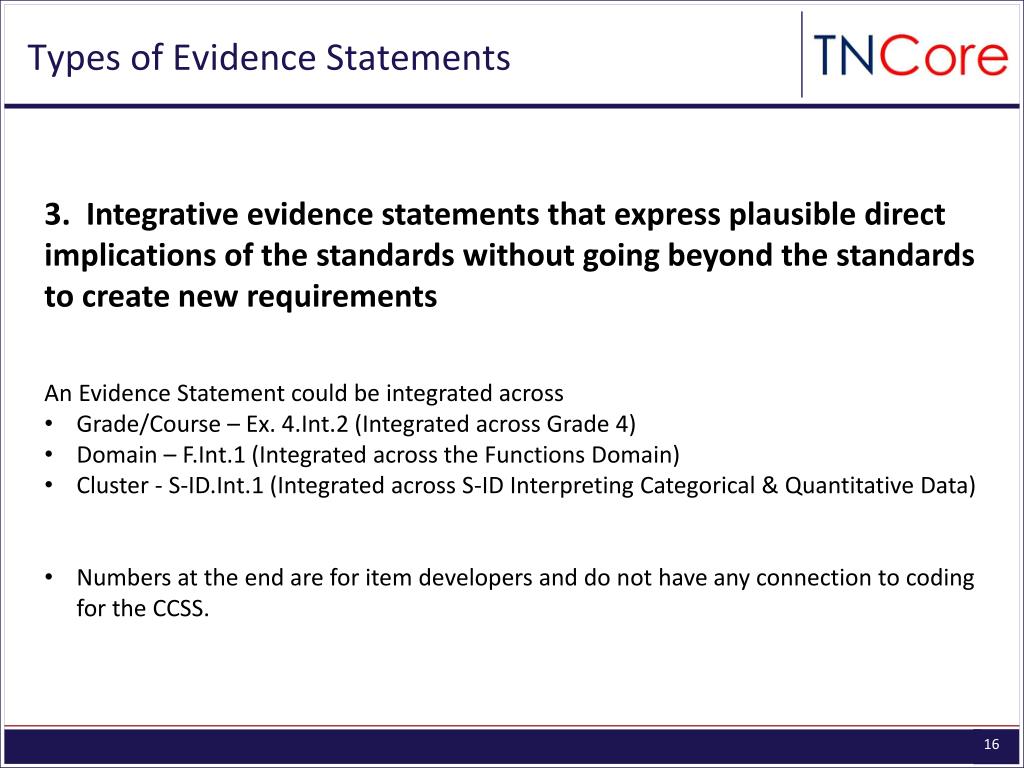 Types of Evidence Statements

TNCore

3. Integrative evidence statements that express plausible direct implications of the standards without going beyond the standards to create new requirements

An Evidence Statement could be integrated across
• Grade/Course – Ex. 4.Int.2 (Integrated across Grade 4)
• Domain – F.Int.1 (Integrated across the Functions Domain)
• Cluster - S-ID.Int.1 (Integrated across S-ID Interpreting Categorical & Quantitative Data)

• Numbers at the end are for item developers and do not have any connection to coding for the CCSS.

16